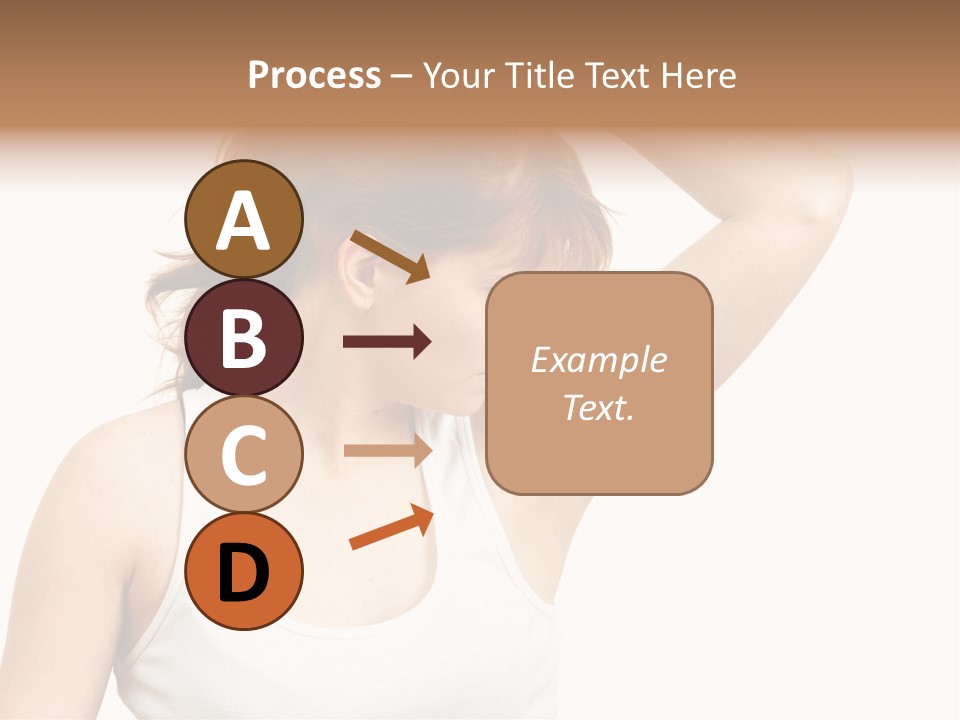 Process – Your Title Text Here

A
B
C
D

Example Text.